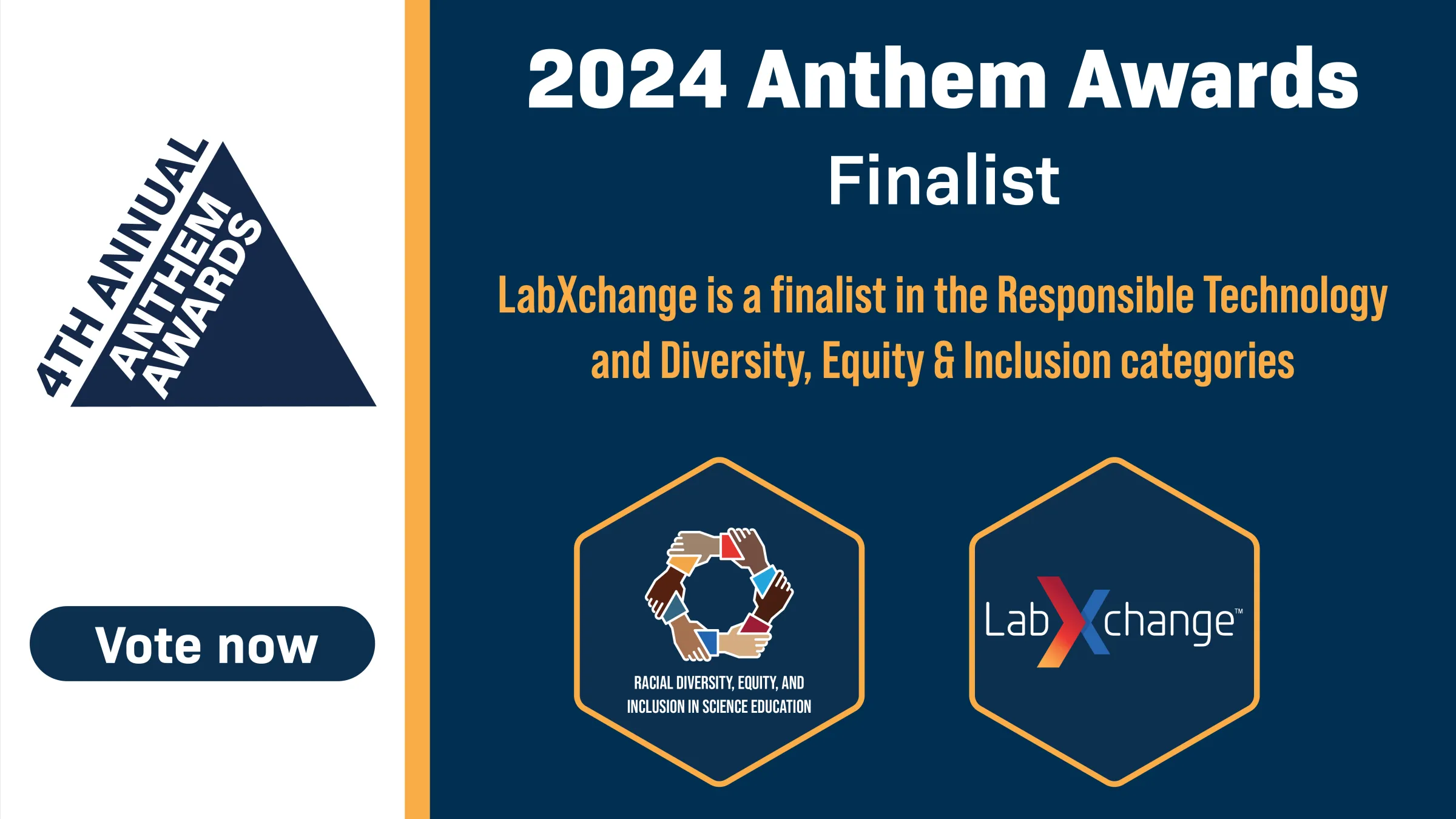 4TH ANNUAL
ANTHEM
AWARDS

Vote now

2024 Anthem Awards
Finalist

LabXchange is a finalist in the Responsible Technology and Diversity, Equity & Inclusion categories

RACIAL DIVERSITY, EQUITY, AND INCLUSION IN SCIENCE EDUCATION

LabXchange™